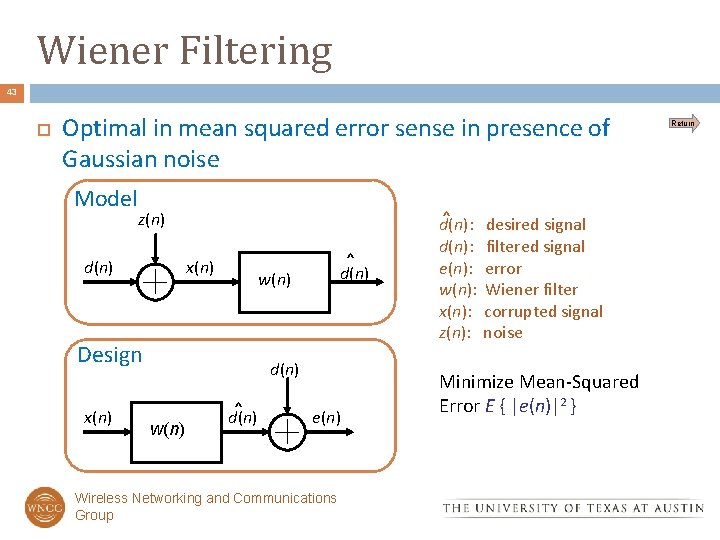 Wiener Filtering

43

Optimal in mean squared error sense in presence of Gaussian noise

Return

Model

$z(n)$

$d(n)$

$x(n)$

$w(n)$

$\hat{d}(n)$

Design

$d(n)$

$x(n)$

$w(n)$

$\hat{d}(n)$

$e(n)$

$\hat{d}(n)$: desired signal
$d(n)$: filtered signal
$e(n)$: error
$w(n)$: Wiener filter
$x(n)$: corrupted signal
$z(n)$: noise

Minimize Mean-Squared Error $E\{|e(n)|^2\}$

WNCG

Wireless Networking and Communications Group

THE UNIVERSITY OF TEXAS AT AUSTIN